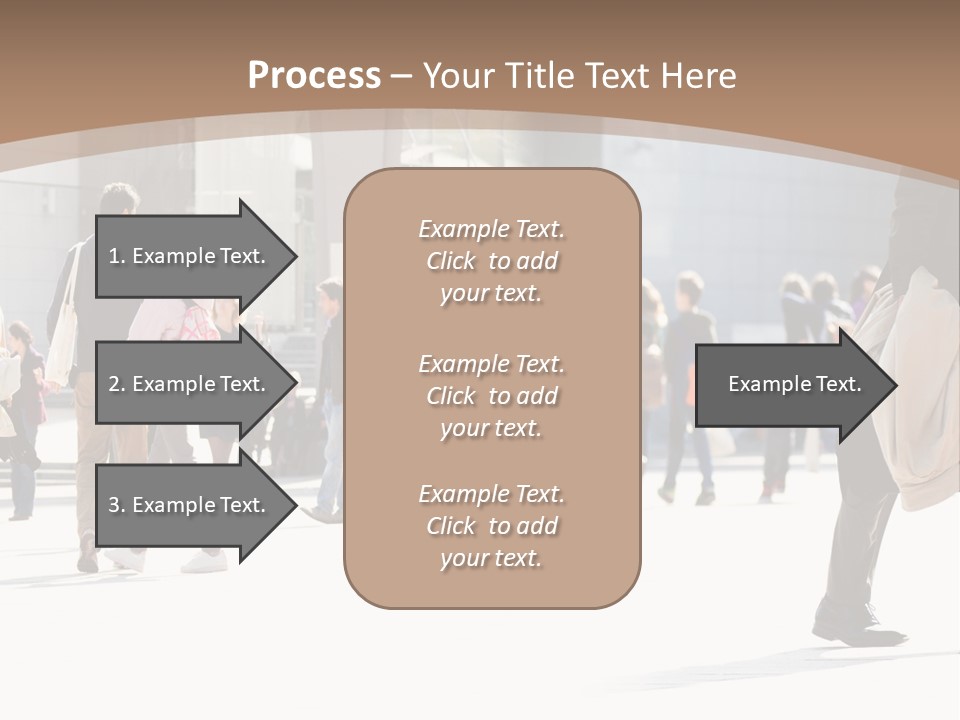 Process – Your Title Text Here

1. Example Text.

2. Example Text.

3. Example Text.

Example Text. Click to add your text.

Example Text. Click to add your text.

Example Text. Click to add your text.

Example Text.